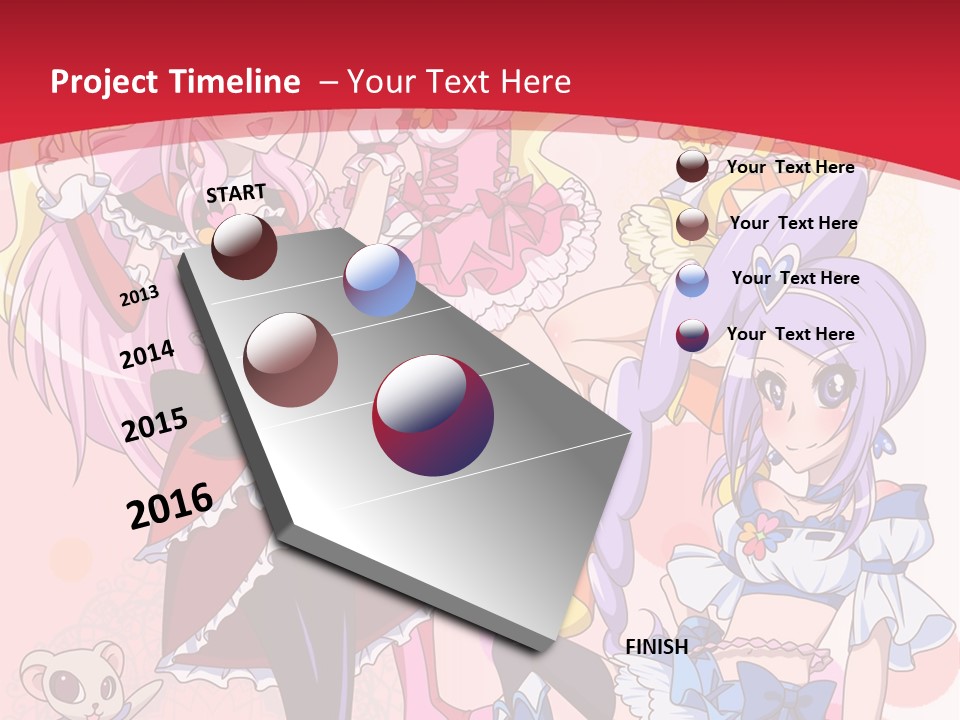 Project Timeline – Your Text Here

START

2013

2014

2015

2016

FINISH

Your Text Here

Your Text Here

Your Text Here

Your Text Here